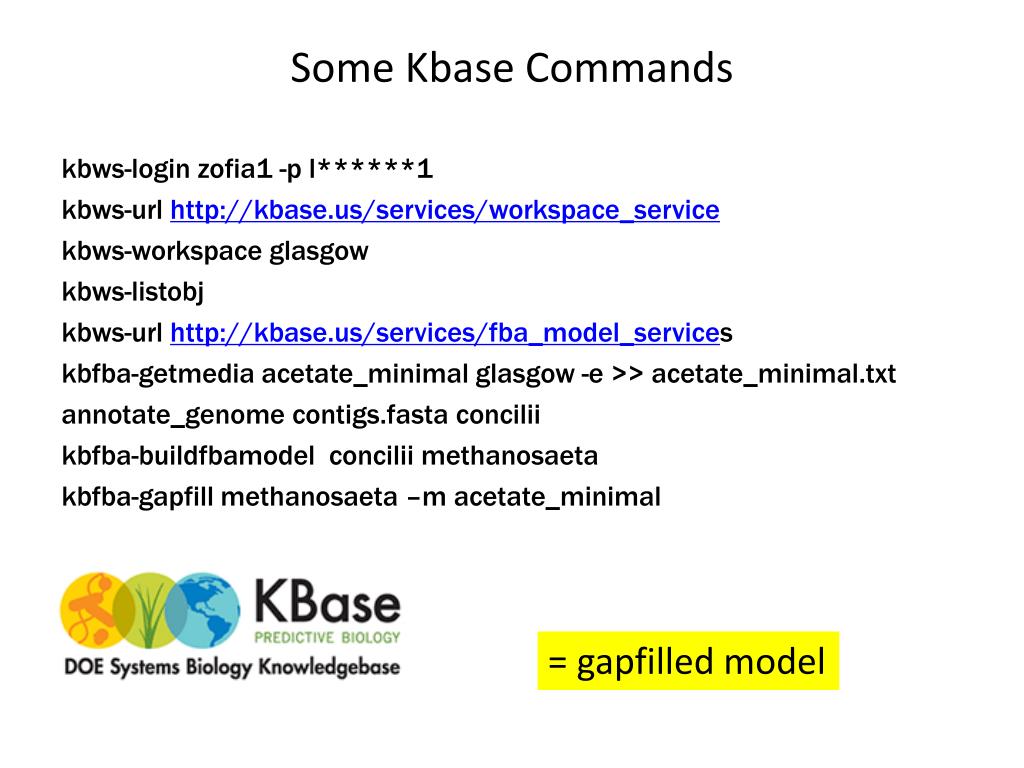 Some Kbase Commands

kbws-login zofia1 -p l******1
kbws-url http://kbase.us/services/workspace_service
kbws-workspace glasgow
kbws-listobj
kbws-url http://kbase.us/services/fba_model_services
kbfba-getmedia acetate_minimal glasgow -e >> acetate_minimal.txt
annotate_genome contigs.fasta concilii
kbfba-buildfbamodel concilii methanosaeta
kbfba-gapfill methanosaeta –m acetate_minimal

KBase
PREDICTIVE BIOLOGY
DOE Systems Biology Knowledgebase

= gapfilled model